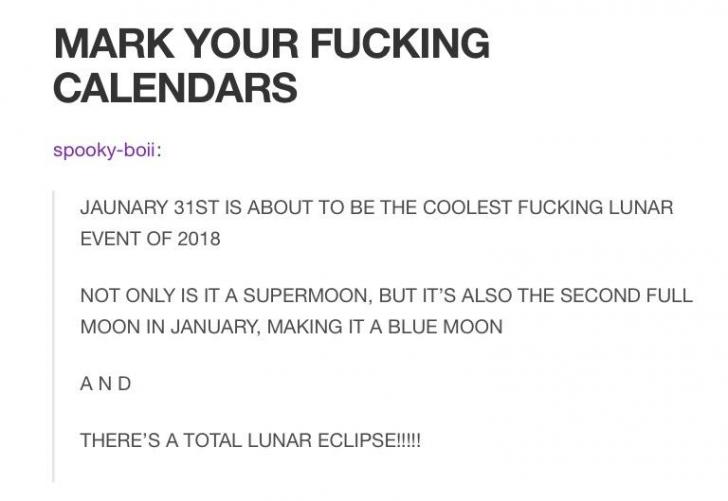 MARK YOUR FUCKING CALENDARS

spooky-boii:

JAUNARY 31ST IS ABOUT TO BE THE COOLEST FUCKING LUNAR EVENT OF 2018

NOT ONLY IS IT A SUPERMOON, BUT IT'S ALSO THE SECOND FULL MOON IN JANUARY, MAKING IT A BLUE MOON

A N D

THERE'S A TOTAL LUNAR ECLIPSE!!!!!